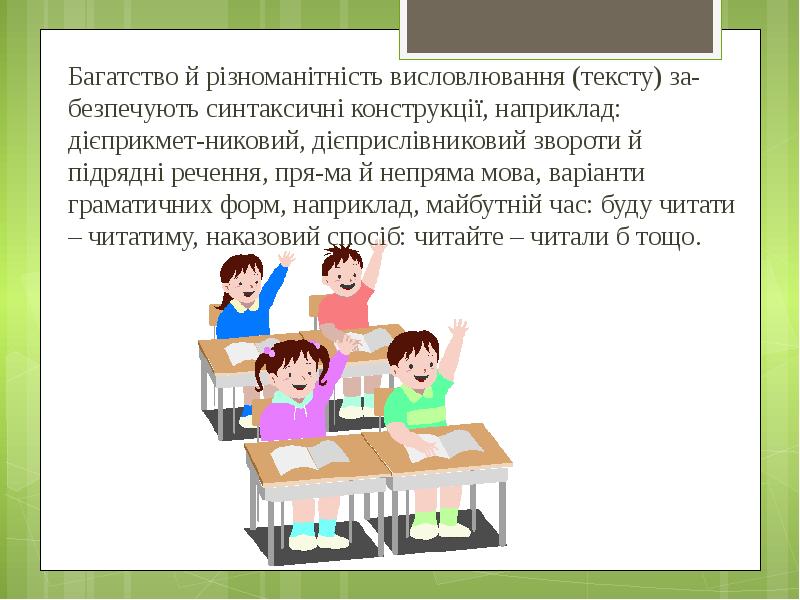 Багатство й різноманітність висловлювання (тексту) забезпечують синтаксичні конструкції, наприклад: дієприкмет-никовий, дієприслівниковий звороти й підрядні речення, пря-ма й непряма мова, варіанти граматичних форм, наприклад, майбутній час: буду читати – читатиму, наказовий спосіб: читайте – читали б тощо.